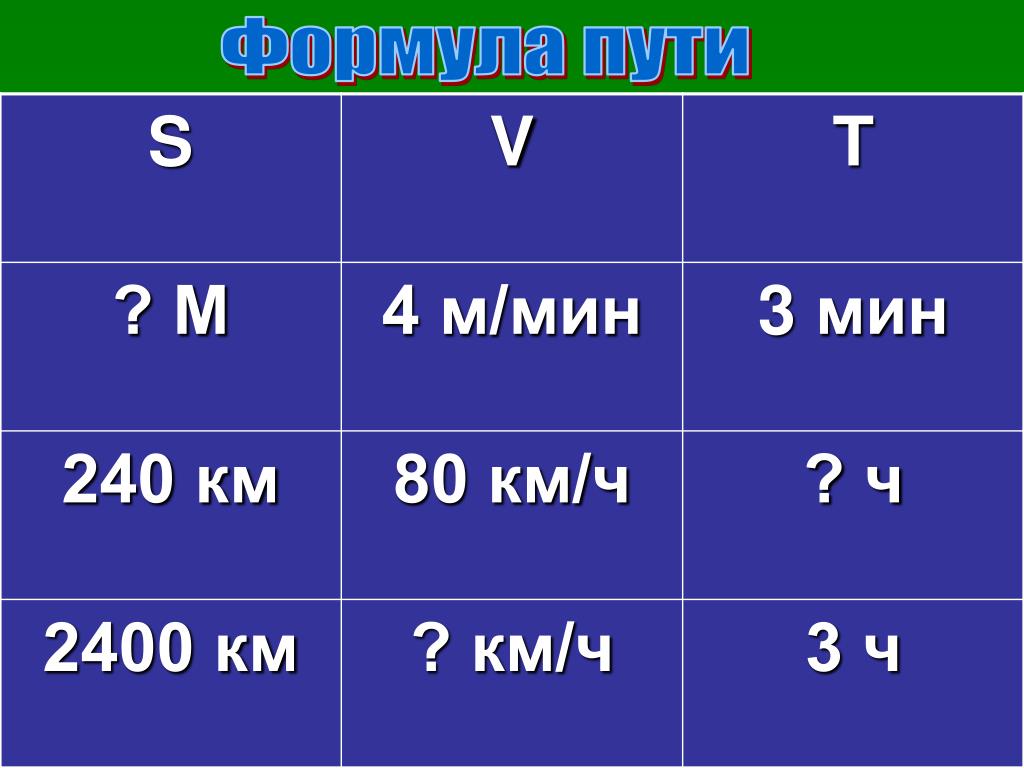 Формула пути

| S | V | T |
|---|---|---|
| ? М | 4 м/мин | 3 мин |
| 240 км | 80 км/ч | ? ч |
| 2400 км | ? км/ч | 3 ч |